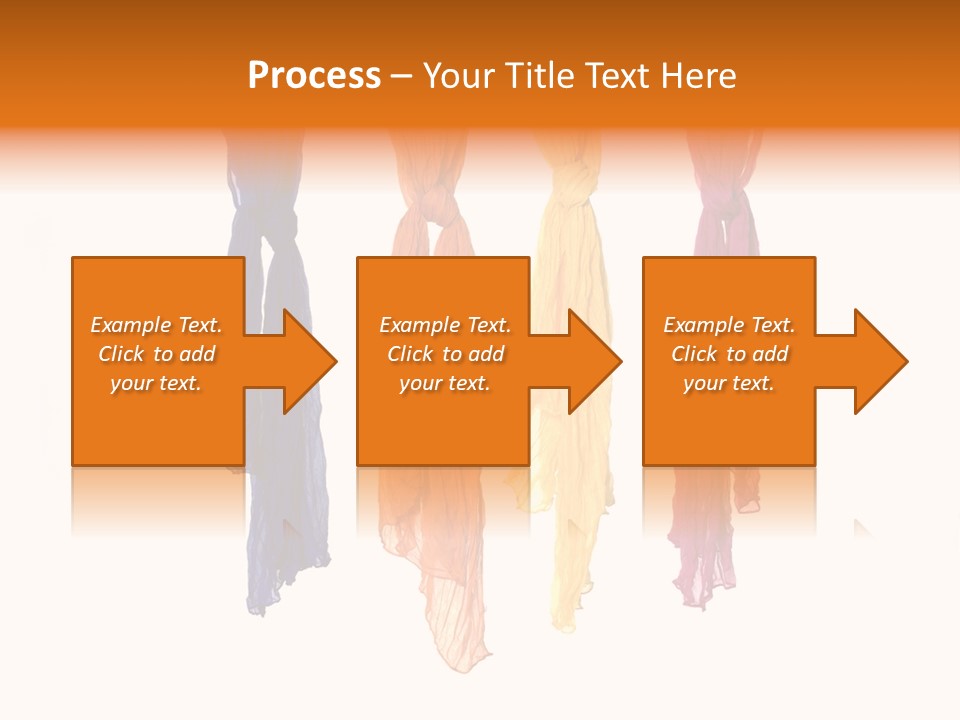 Process – Your Title Text Here

Example Text. Click to add your text.

Example Text. Click to add your text.

Example Text. Click to add your text.